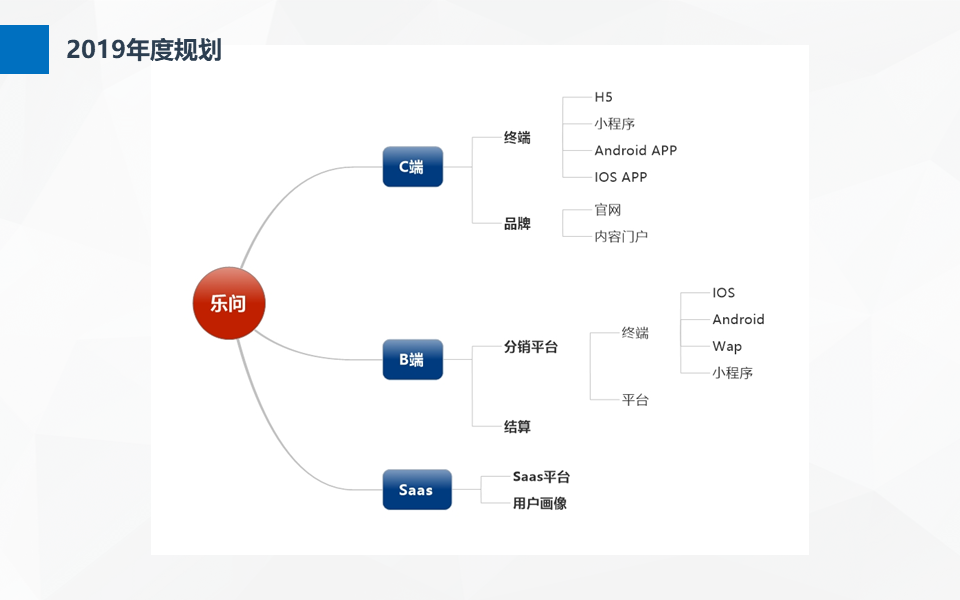 2019年度规划

乐问

C端

终端

H5

小程序

Android APP

IOS APP

品牌

官网

内容门户

B端

分销平台

终端

IOS

Android

Wap

小程序

平台

结算

Saas

Saas平台

用户画像